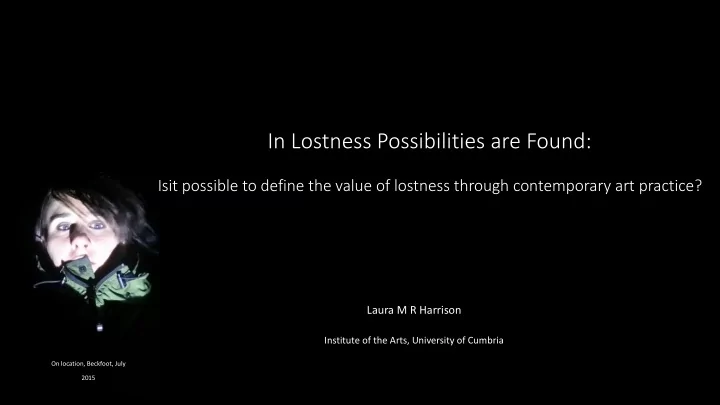 In Lostness Possibilities are Found:

Isit possible to define the value of lostness through contemporary art practice?

Laura M R Harrison

Institute of the Arts, University of Cumbria

On location, Beckfoot, July 2015